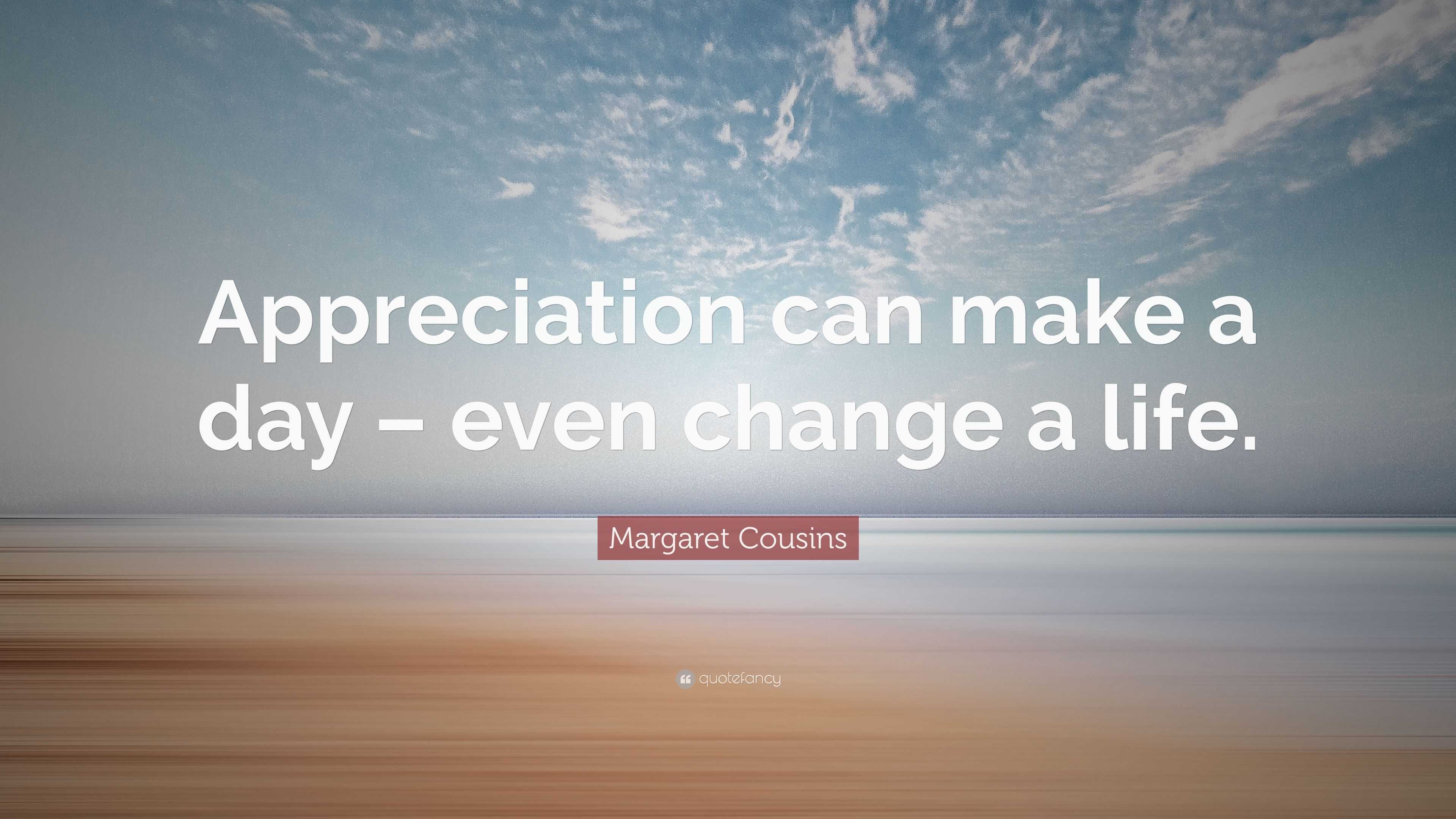 Appreciation can make a day – even change a life.

Margaret Cousins

quotefancy